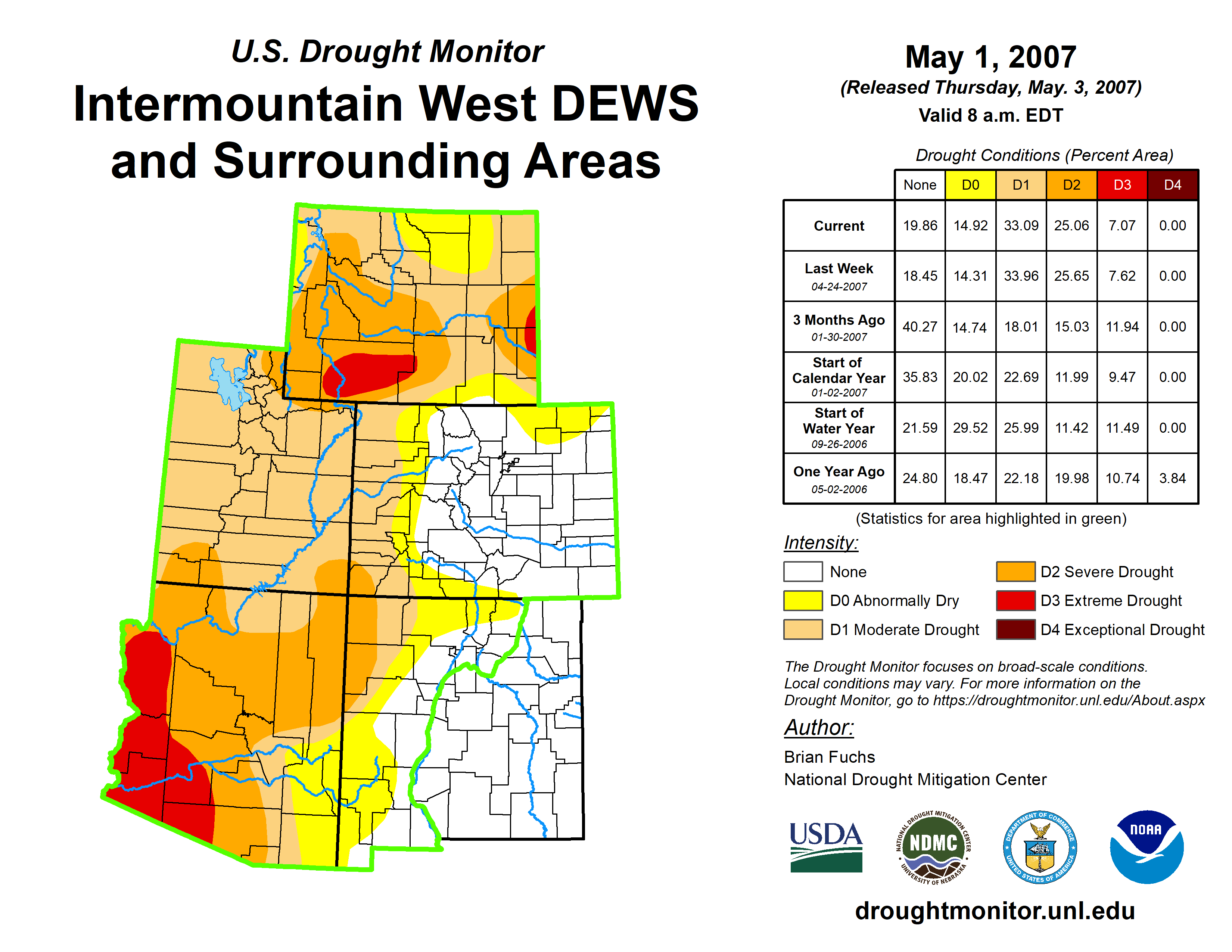 U.S. Drought Monitor

Intermountain West DEWS and Surrounding Areas

May 1, 2007

(Released Thursday, May. 3, 2007)

Valid 8 a.m. EDT

Drought Conditions (Percent Area)

| | None | D0 | D1 | D2 | D3 | D4 |
|---|---|---|---|---|---|---|
| Current | 19.86 | 14.92 | 33.09 | 25.06 | 7.07 | 0.00 |
| Last Week 04-24-2007 | 18.45 | 14.31 | 33.96 | 25.65 | 7.62 | 0.00 |
| 3 Months Ago 01-30-2007 | 40.27 | 14.74 | 18.01 | 15.03 | 11.94 | 0.00 |
| Start of Calendar Year 01-02-2007 | 35.83 | 20.02 | 22.69 | 11.99 | 9.47 | 0.00 |
| Start of Water Year 09-26-2006 | 21.59 | 29.52 | 25.99 | 11.42 | 11.49 | 0.00 |
| One Year Ago 05-02-2006 | 24.80 | 18.47 | 22.18 | 19.98 | 10.74 | 3.84 |

(Statistics for area highlighted in green)

Intensity:

None

D0 Abnormally Dry

D1 Moderate Drought

D2 Severe Drought

D3 Extreme Drought

D4 Exceptional Drought

The Drought Monitor focuses on broad-scale conditions. Local conditions may vary. For more information on the Drought Monitor, go to https://droughtmonitor.unl.edu/About.aspx

Author:

Brian Fuchs

National Drought Mitigation Center

USDA

NATIONAL DROUGHT MITIGATION CENTER NDMC UNIVERSITY OF NEBRASKA

DEPARTMENT OF COMMERCE UNITED STATES OF AMERICA

NOAA

droughtmonitor.unl.edu